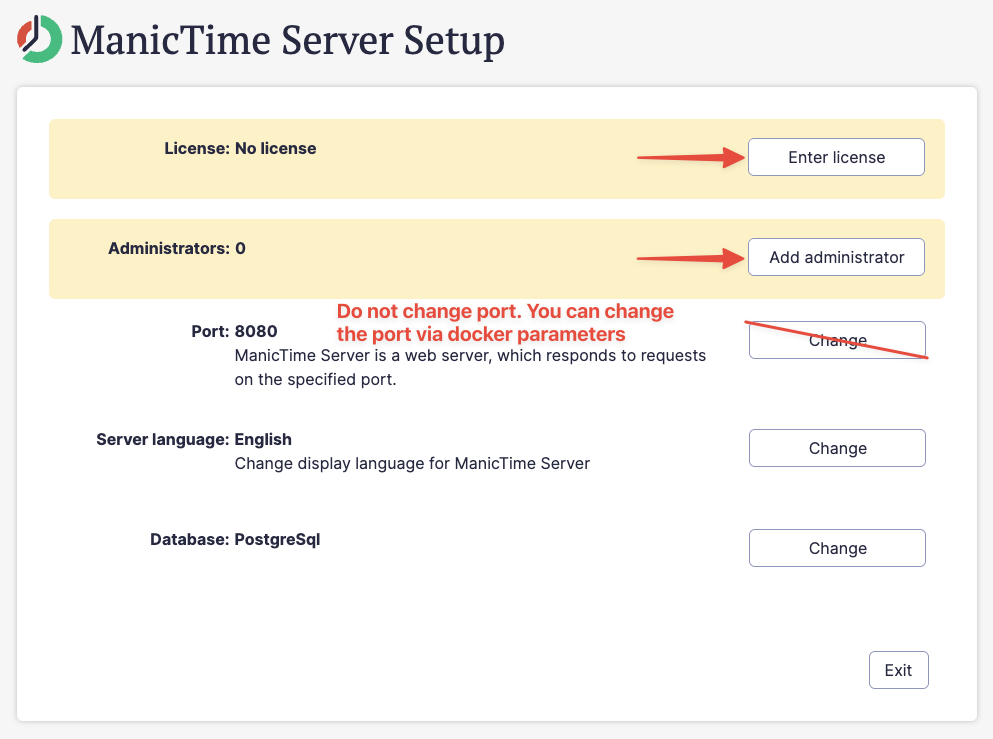 ManicTime Server Setup

License: No license

Enter license

Administrators: 0

Add administrator

Do not change port. You can change the port via docker parameters

Port: 8080
ManicTime Server is a web server, which responds to requests on the specified port.

Change

Server language: English
Change display language for ManicTime Server

Change

Database: PostgreSql

Change

Exit